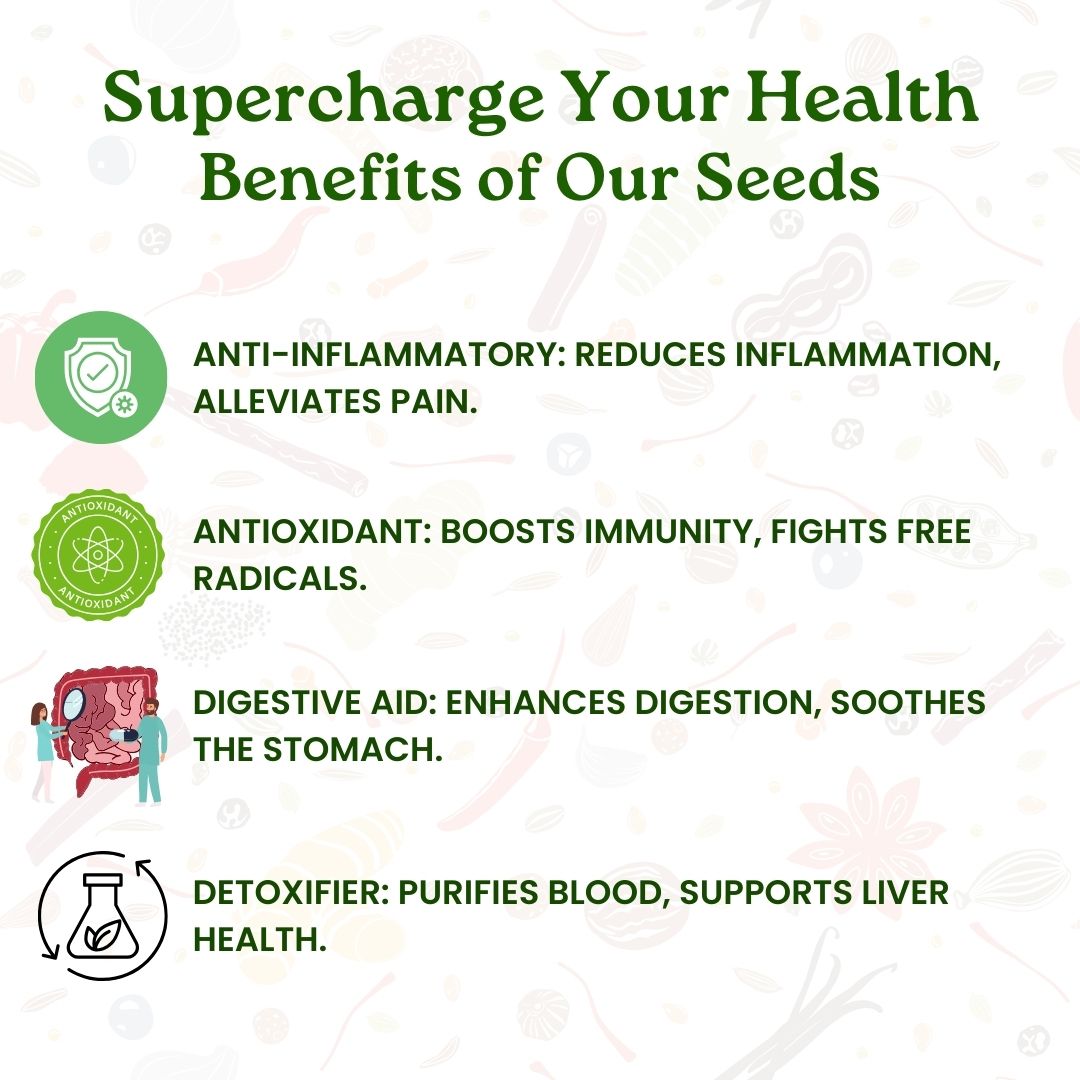 Supercharge Your Health
Benefits of Our Seeds

ANTI-INFLAMMATORY: REDUCES INFLAMMATION, ALLEVIATES PAIN.

ANTIOXIDANT
ANTIOXIDANT

ANTIOXIDANT: BOOSTS IMMUNITY, FIGHTS FREE RADICALS.

DIGESTIVE AID: ENHANCES DIGESTION, SOOTHES THE STOMACH.

DETOXIFIER: PURIFIES BLOOD, SUPPORTS LIVER HEALTH.